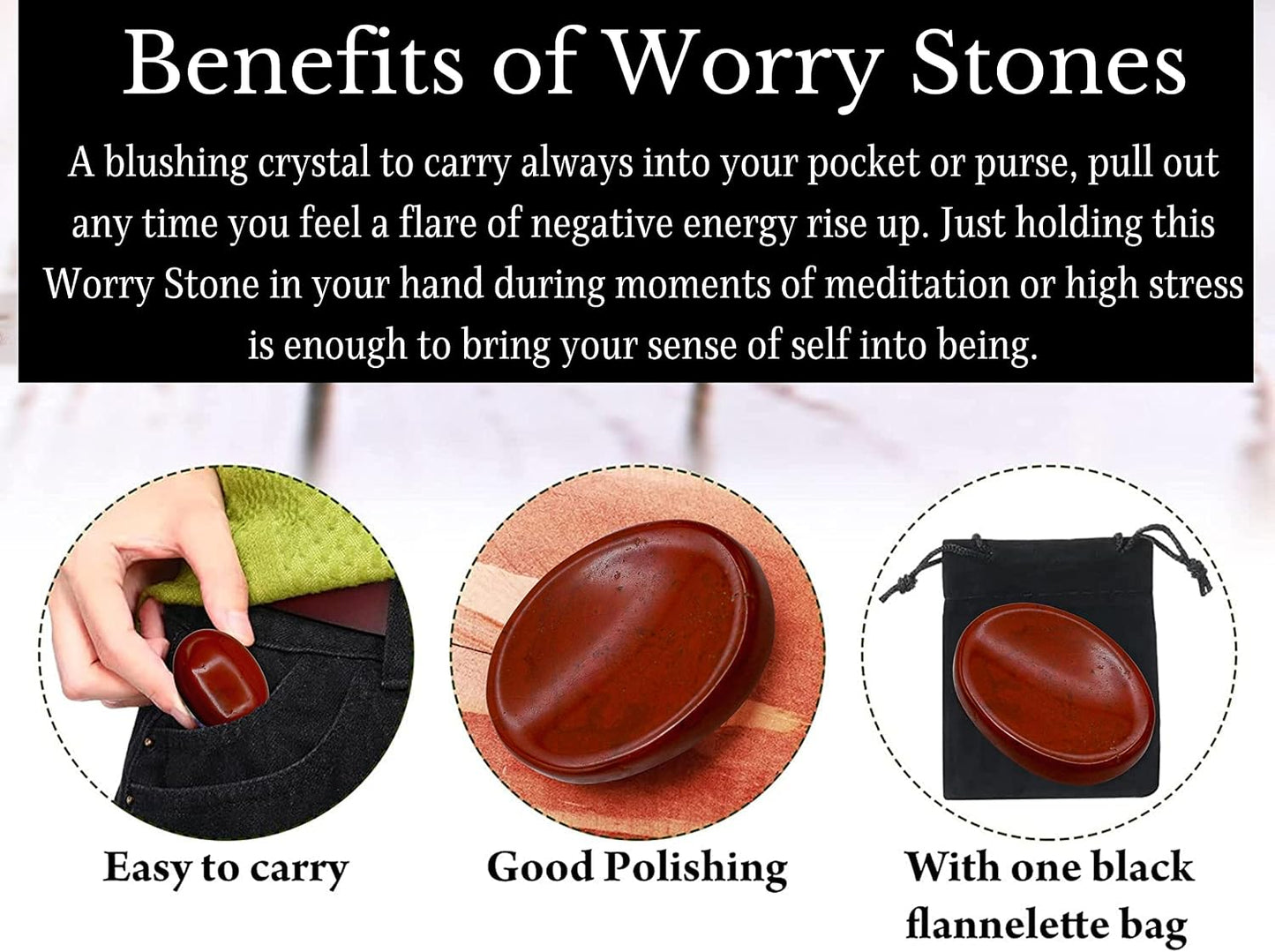 Benefits of Worry Stones

A blushing crystal to carry always into your pocket or purse, pull out any time you feel a flare of negative energy rise up. Just holding this Worry Stone in your hand during moments of meditation or high stress is enough to bring your sense of self into being.

Easy to carry

Good Polishing

With one black flannelette bag